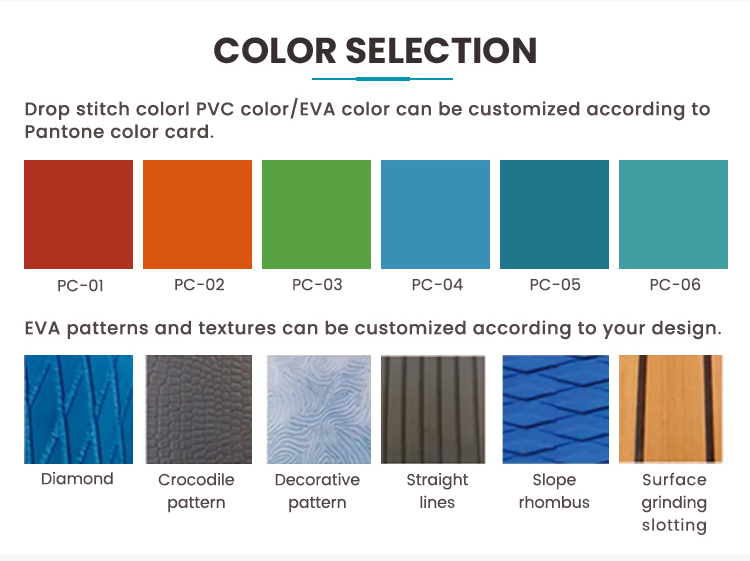 COLOR SELECTION

Drop stitch colorl PVC color/EVA color can be customized according to Pantone color card.

PC-01
PC-02
PC-03
PC-04
PC-05
PC-06

EVA patterns and textures can be customized according to your design.

Diamond
Crocodile pattern
Decorative pattern
Straight lines
Slope rhombus
Surface grinding slotting